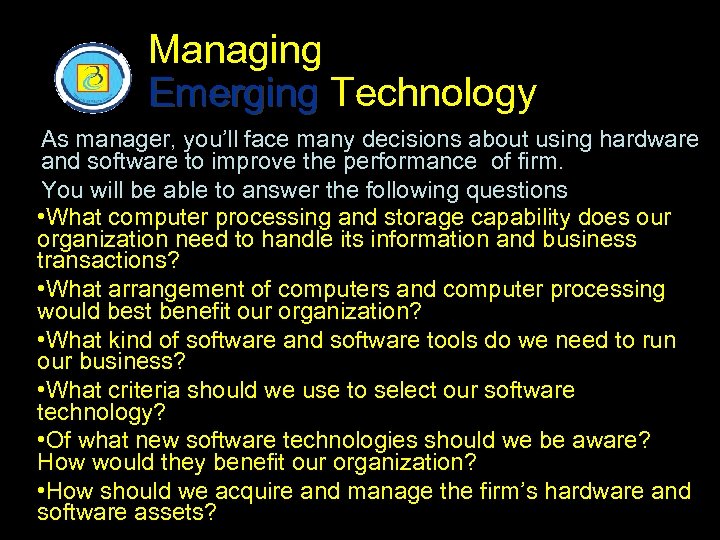 Managing
Emerging Technology

As manager, you'll face many decisions about using hardware and software to improve the performance of firm.

You will be able to answer the following questions

•What computer processing and storage capability does our organization need to handle its information and business transactions?

•What arrangement of computers and computer processing would best benefit our organization?

•What kind of software and software tools do we need to run our business?

•What criteria should we use to select our software technology?

•Of what new software technologies should we be aware? How would they benefit our organization?

•How should we acquire and manage the firm's hardware and software assets?